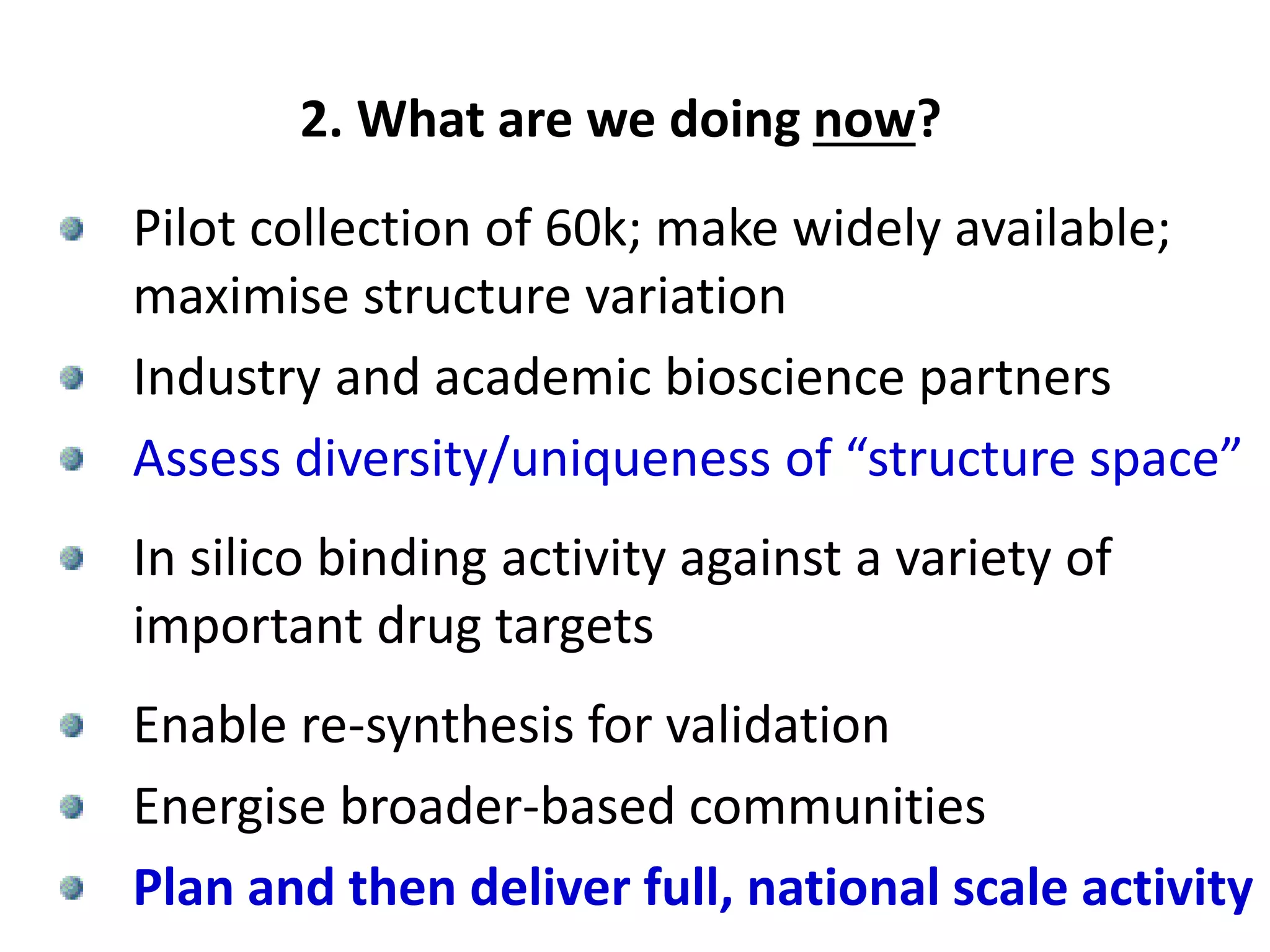 2. What are we doing now?

Pilot collection of 60k; make widely available; maximise structure variation

Industry and academic bioscience partners

Assess diversity/uniqueness of “structure space”

In silico binding activity against a variety of important drug targets

Enable re-synthesis for validation

Energise broader-based communities

Plan and then deliver full, national scale activity